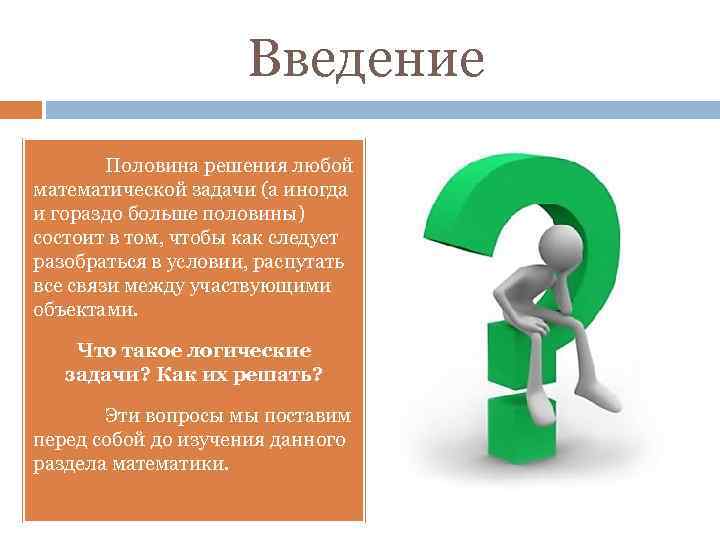 Введение

Половина решения любой математической задачи (а иногда и гораздо больше половины) состоит в том, чтобы как следует разобраться в условии, распутать все связи между участвующими объектами.

Что такое логические задачи? Как их решать?

Эти вопросы мы поставим перед собой до изучения данного раздела математики.